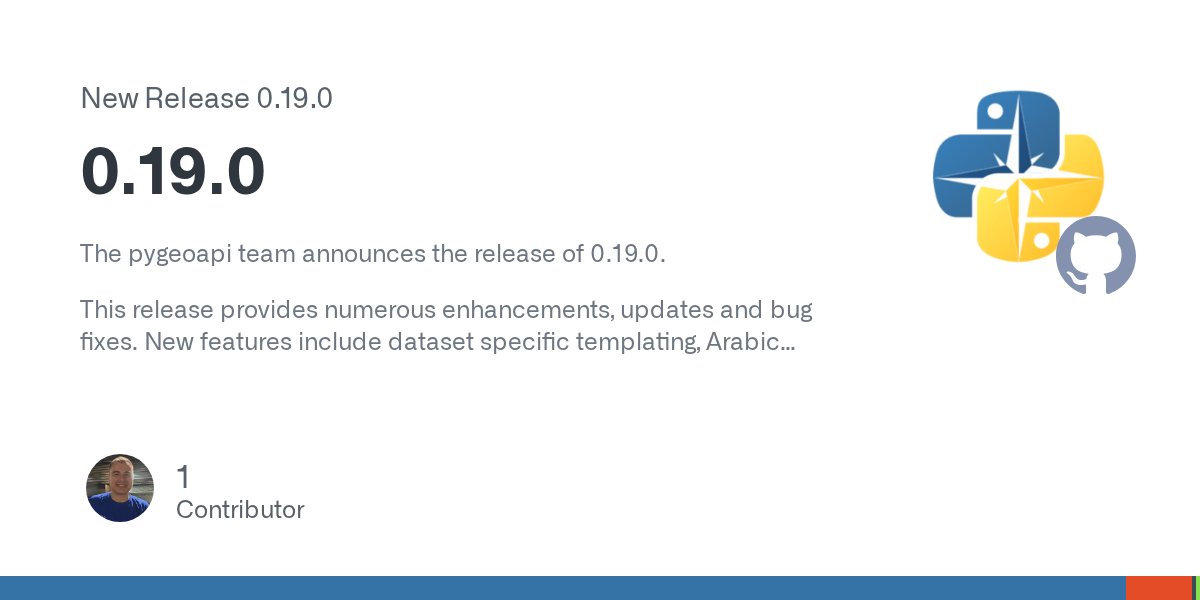 New Release 0.19.0

0.19.0

The pygeoapi team announces the release of 0.19.0.

This release provides numerous enhancements, updates and bug fixes. New features include dataset specific templating, Arabic…

1
Contributor